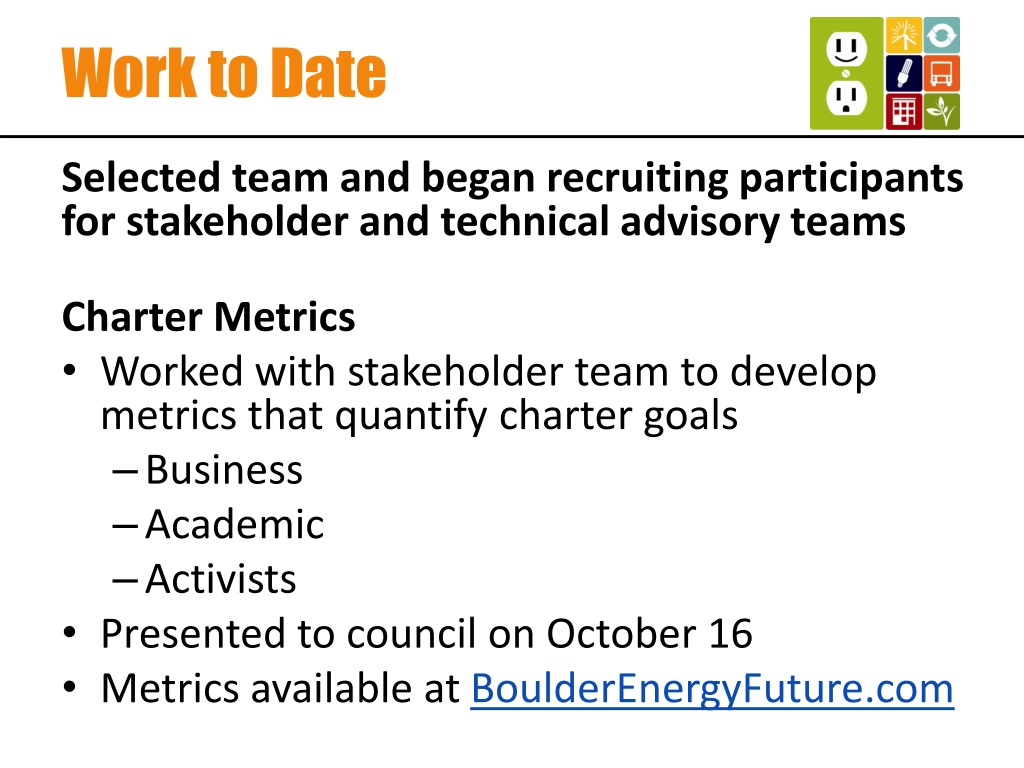 Work to Date

Selected team and began recruiting participants for stakeholder and technical advisory teams

Charter Metrics
• Worked with stakeholder team to develop metrics that quantify charter goals
– Business
– Academic
– Activists
• Presented to council on October 16
• Metrics available at BoulderEnergyFuture.com